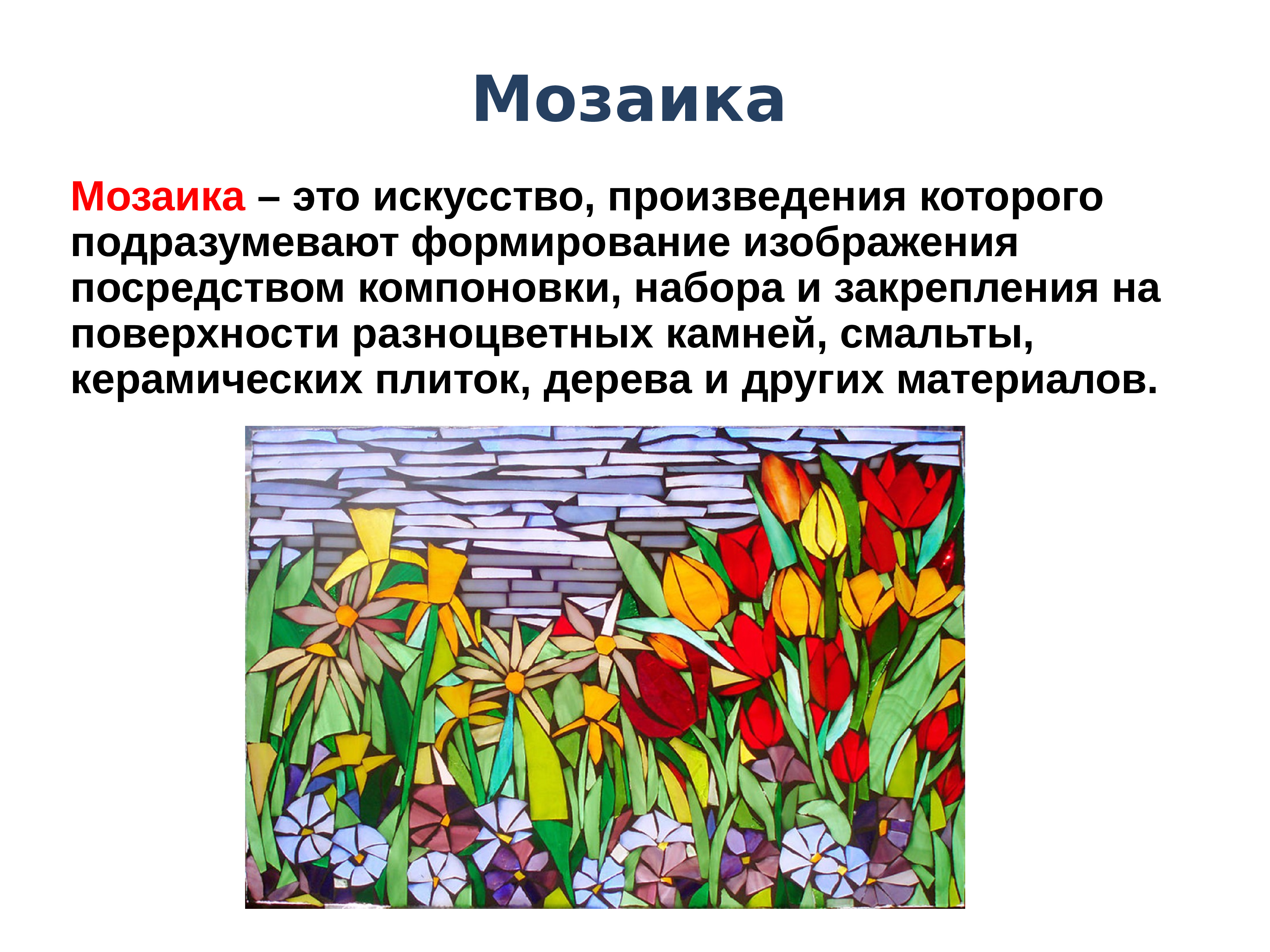 Мозаика

Мозаика – это искусство, произведения которого подразумевают формирование изображения посредством компоновки, набора и закрепления на поверхности разноцветных камней, смальты, керамических плиток, дерева и других материалов.